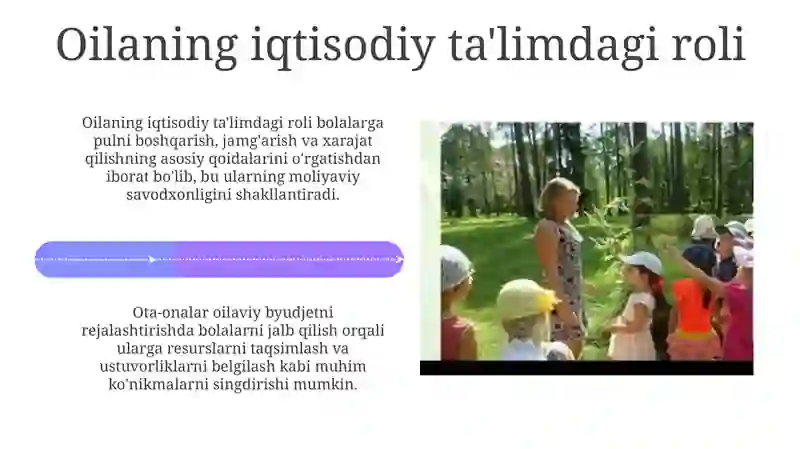 Oilaning iqtisodiy ta'limdagi roli

Oilaning iqtisodiy ta'limdagi roli bolalarga pulni boshqarish, jamg'arish va xarajat qilishning asosiy qoidalarini o'rgatishdan iborat bo'lib, bu ularning moliyaviy savodxonligini shakllantiradi.

Ota-onalar oilaviy byudjetni rejalashtirishda bolalarni jalb qilish orqali ularga resurslarni taqsimlash va ustuvorliklarni belgilash kabi muhim ko'nikmalarni singdirishi mumkin.